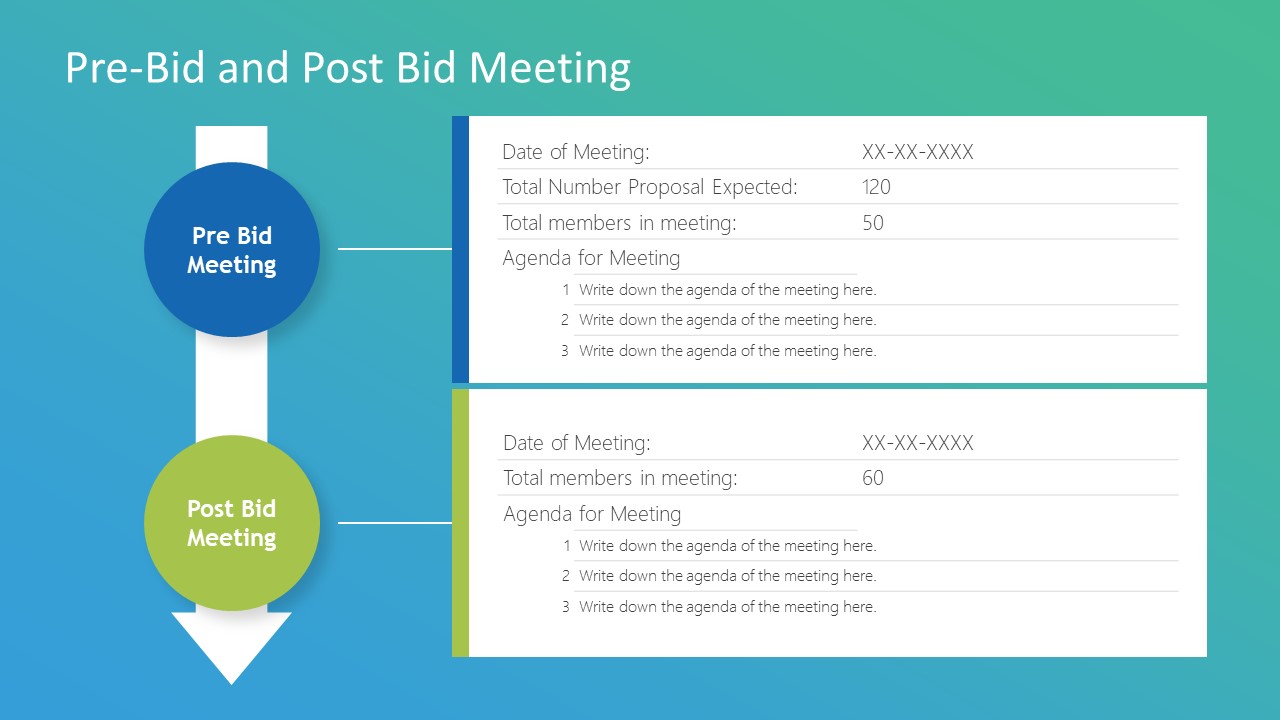 Pre-Bid and Post Bid Meeting

Pre Bid Meeting

| Date of Meeting: | XX-XX-XXXX |
|---|---|
| Total Number Proposal Expected: | 120 |
| Total members in meeting: | 50 |

Agenda for Meeting
1 Write down the agenda of the meeting here.
2 Write down the agenda of the meeting here.
3 Write down the agenda of the meeting here.

Post Bid Meeting

| Date of Meeting: | XX-XX-XXXX |
|---|---|
| Total members in meeting: | 60 |

Agenda for Meeting
1 Write down the agenda of the meeting here.
2 Write down the agenda of the meeting here.
3 Write down the agenda of the meeting here.